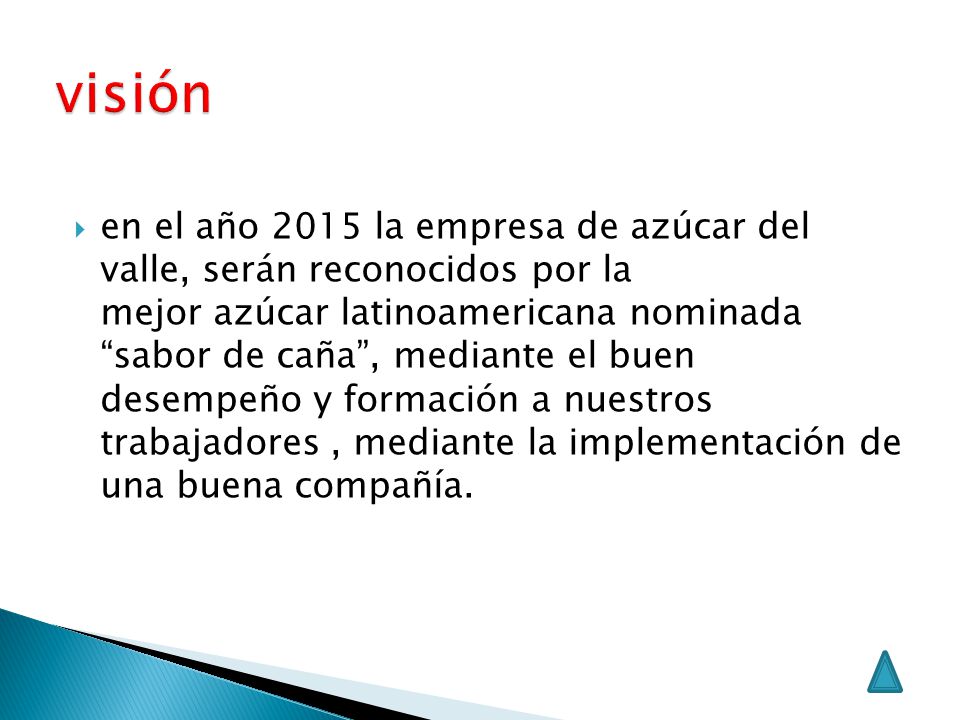 visión

en el año 2015 la empresa de azúcar del valle, serán reconocidos por la mejor azúcar latinoamericana nominada “sabor de caña”, mediante el buen desempeño y formación a nuestros trabajadores , mediante la implementación de una buena compañía.